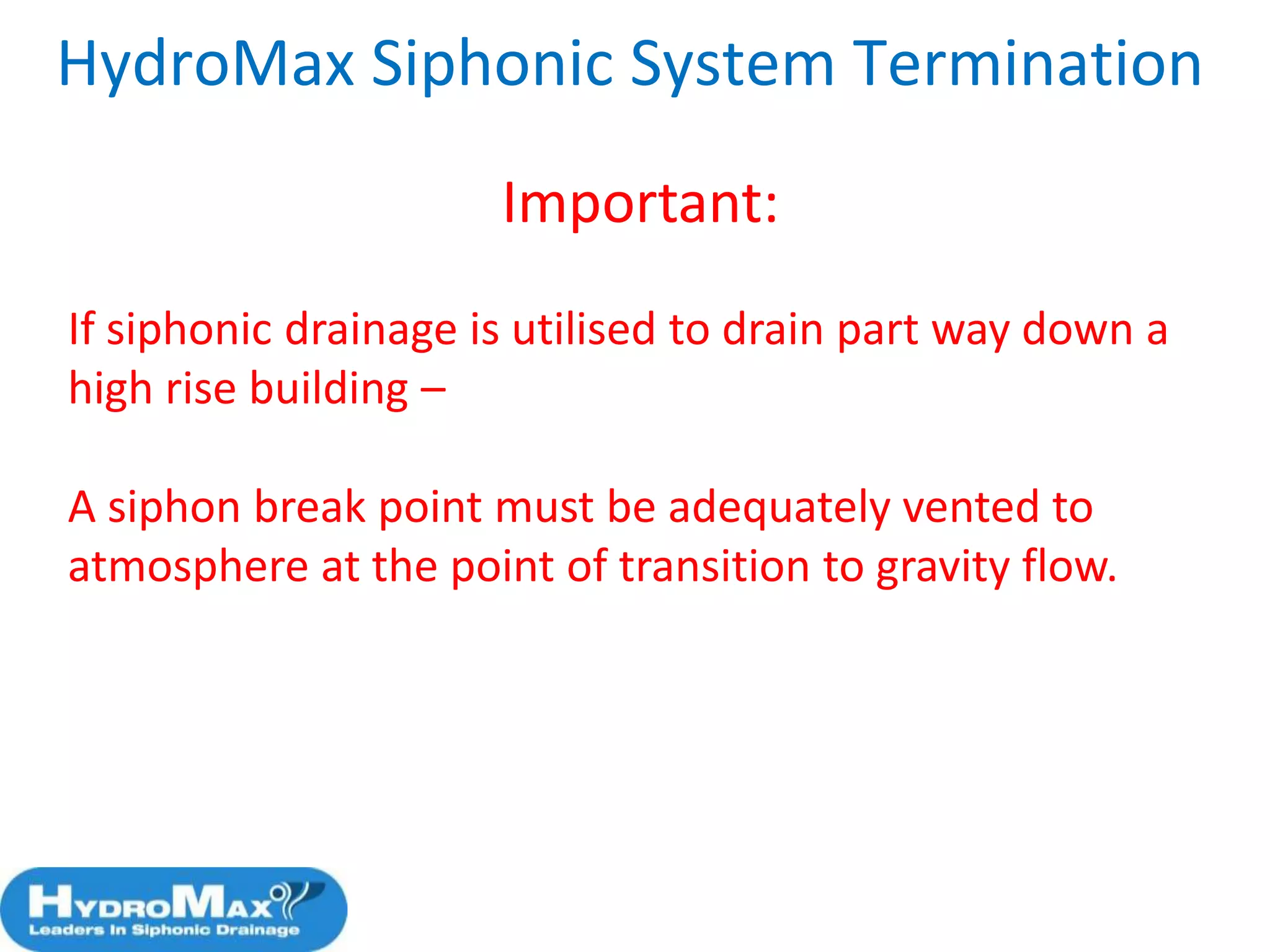 HydroMax Siphonic System Termination

Important:

If siphonic drainage is utilised to drain part way down a high rise building –

A siphon break point must be adequately vented to atmosphere at the point of transition to gravity flow.

HYDROMAX
Leaders In Siphonic Drainage